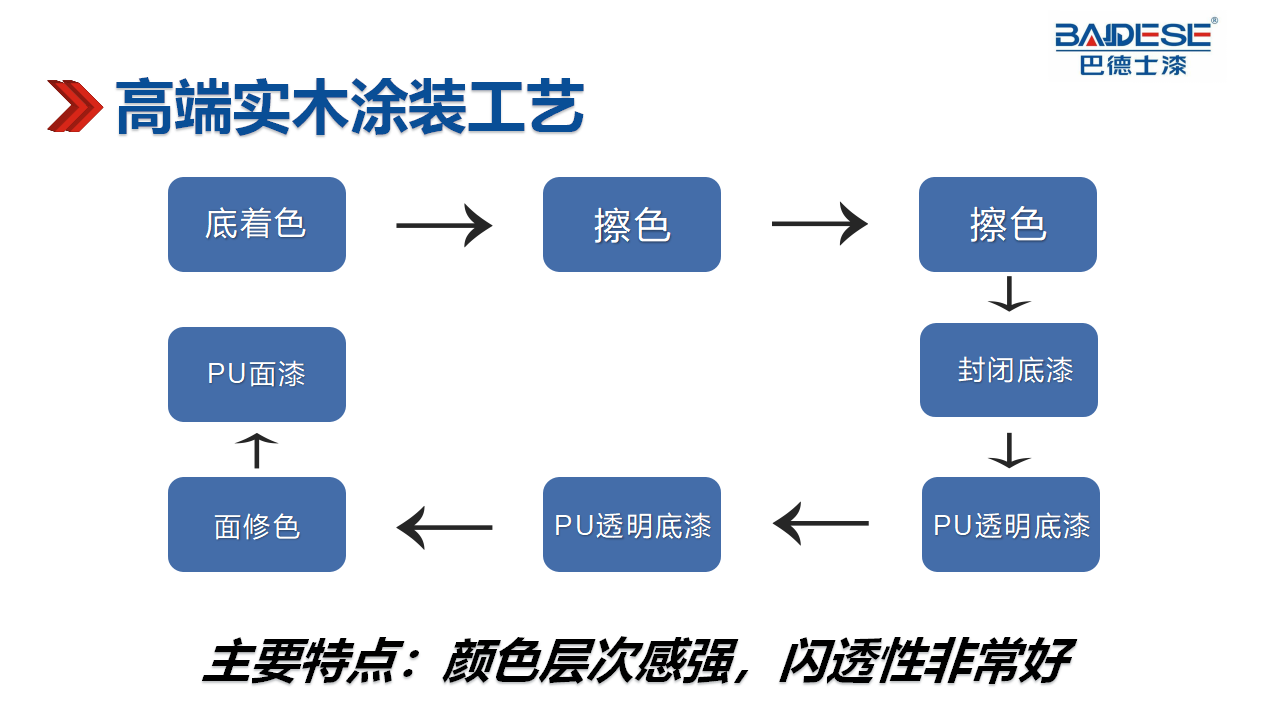 BAIDESE®
巴德士漆

高端实木涂装工艺

底着色

擦色

擦色

封闭底漆

PU透明底漆

PU透明底漆

面修色

PU面漆

主要特点：颜色层次感强，闪透性非常好